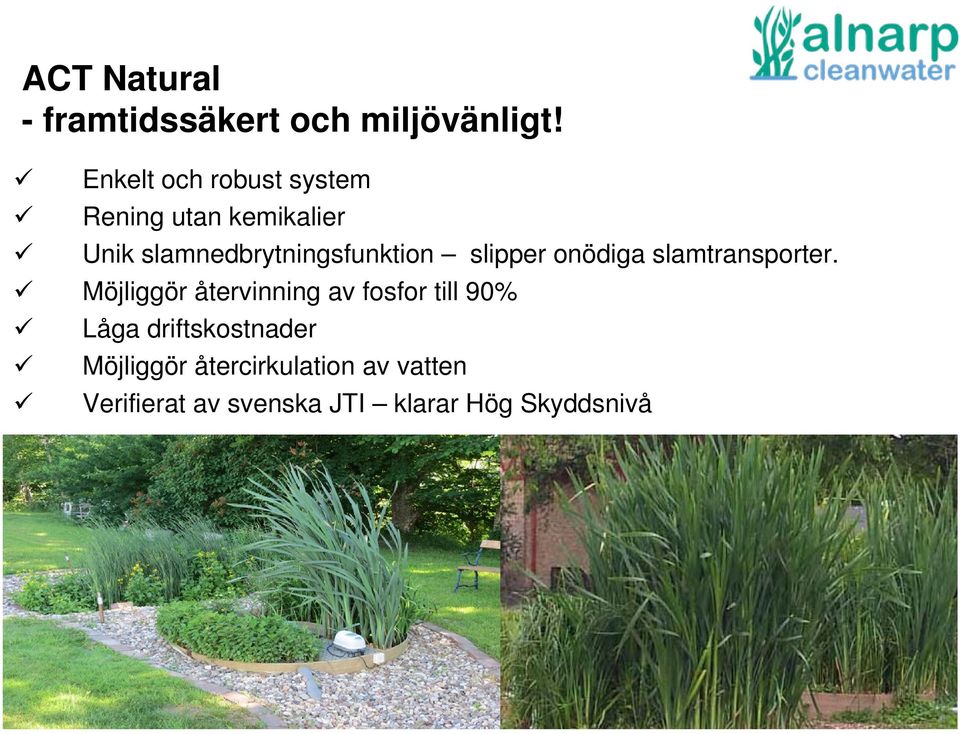 alnarp cleanwater

ACT Natural
- framtidssäkert och miljövänligt!

✓ Enkelt och robust system
✓ Rening utan kemikalier
✓ Unik slamnedbrytningsfunktion – slipper onödiga slamtransporter.
✓ Möjliggör återvinning av fosfor till 90%
✓ Låga driftskostnader
✓ Möjliggör återcirkulation av vatten
✓ Verifierat av svenska JTI – klarar Hög Skyddsnivå